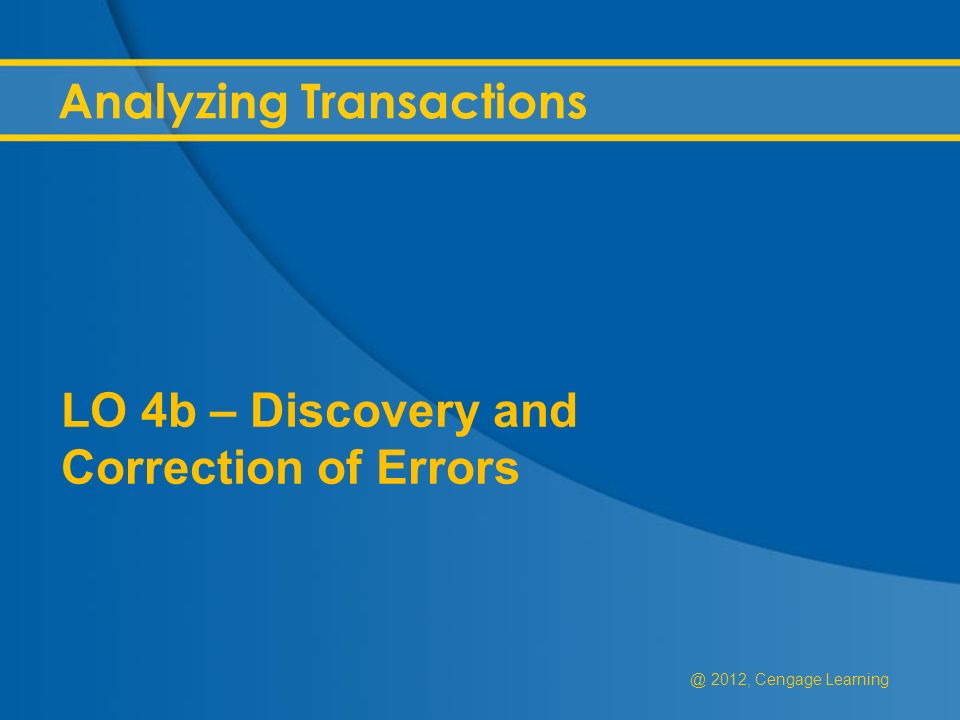 Analyzing Transactions

LO 4b – Discovery and Correction of Errors

@ 2012, Cengage Learning